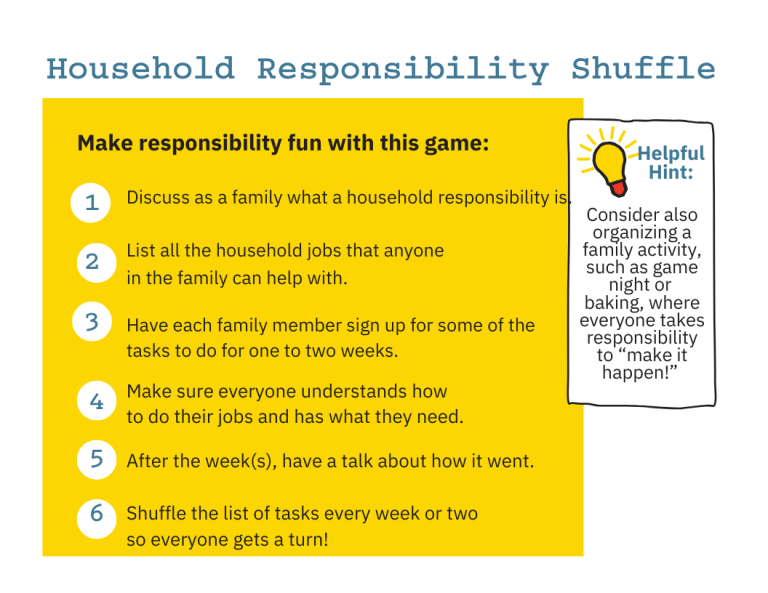 Household Responsibility Shuffle

Make responsibility fun with this game:

1 Discuss as a family what a household responsibility is.

2 List all the household jobs that anyone in the family can help with.

3 Have each family member sign up for some of the tasks to do for one to two weeks.

4 Make sure everyone understands how to do their jobs and has what they need.

5 After the week(s), have a talk about how it went.

6 Shuffle the list of tasks every week or two so everyone gets a turn!

Helpful Hint:

Consider also organizing a family activity, such as game night or baking, where everyone takes responsibility to “make it happen!”